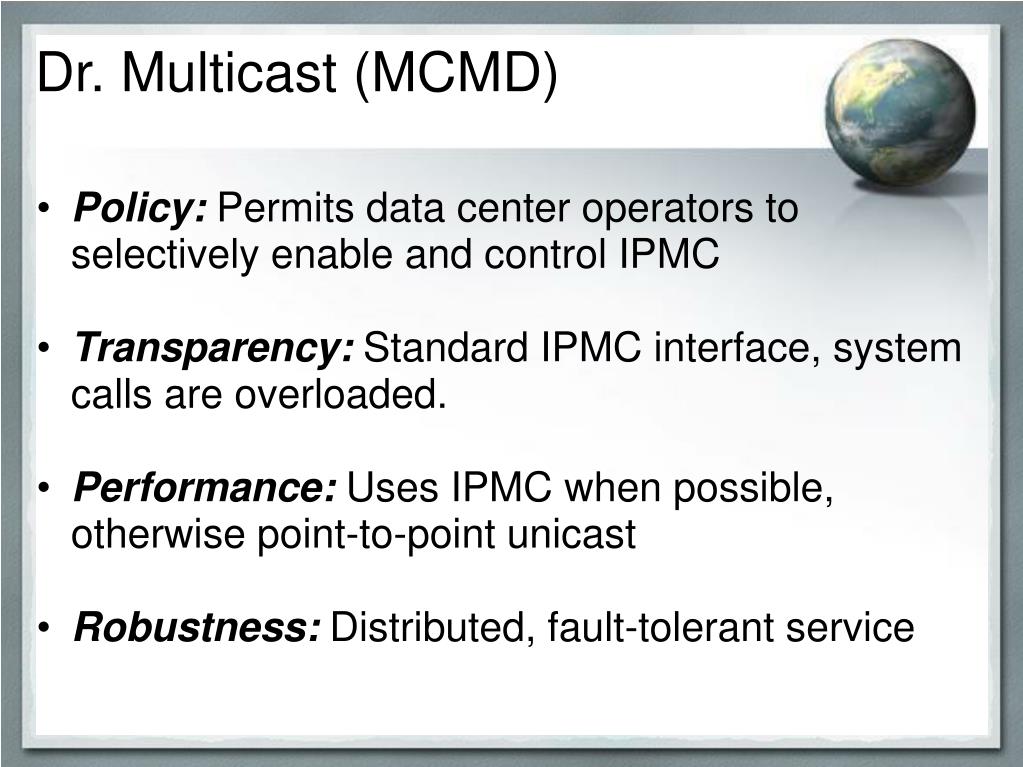 Dr. Multicast (MCMD)

• Policy: Permits data center operators to selectively enable and control IPMC

• Transparency: Standard IPMC interface, system calls are overloaded.

• Performance: Uses IPMC when possible, otherwise point-to-point unicast

• Robustness: Distributed, fault-tolerant service